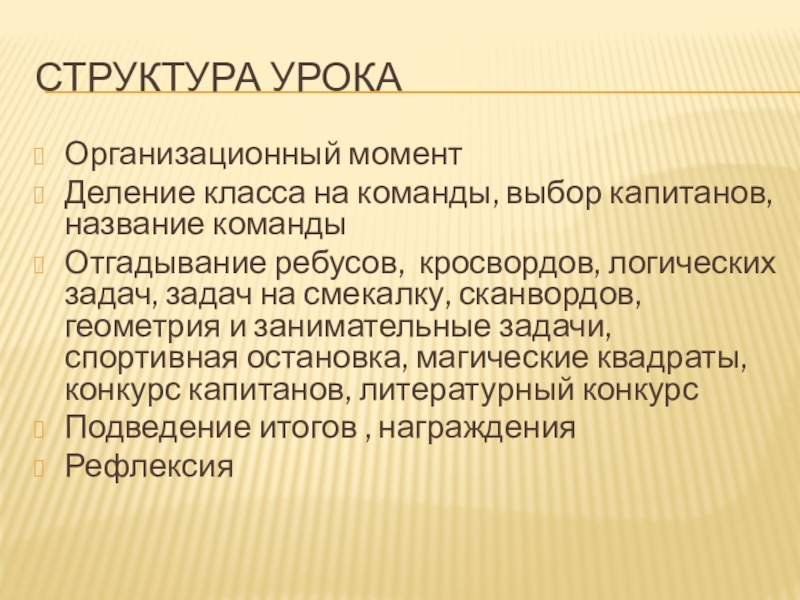 СТРУКТУРА УРОКА

Организационный момент

Деление класса на команды, выбор капитанов, название команды

Отгадывание ребусов,  кросвордов, логических задач, задач на смекалку, сканвордов, геометрия и занимательные задачи, спортивная остановка, магические квадраты, конкурс капитанов, литературный конкурс

Подведение итогов , награждения

Рефлексия